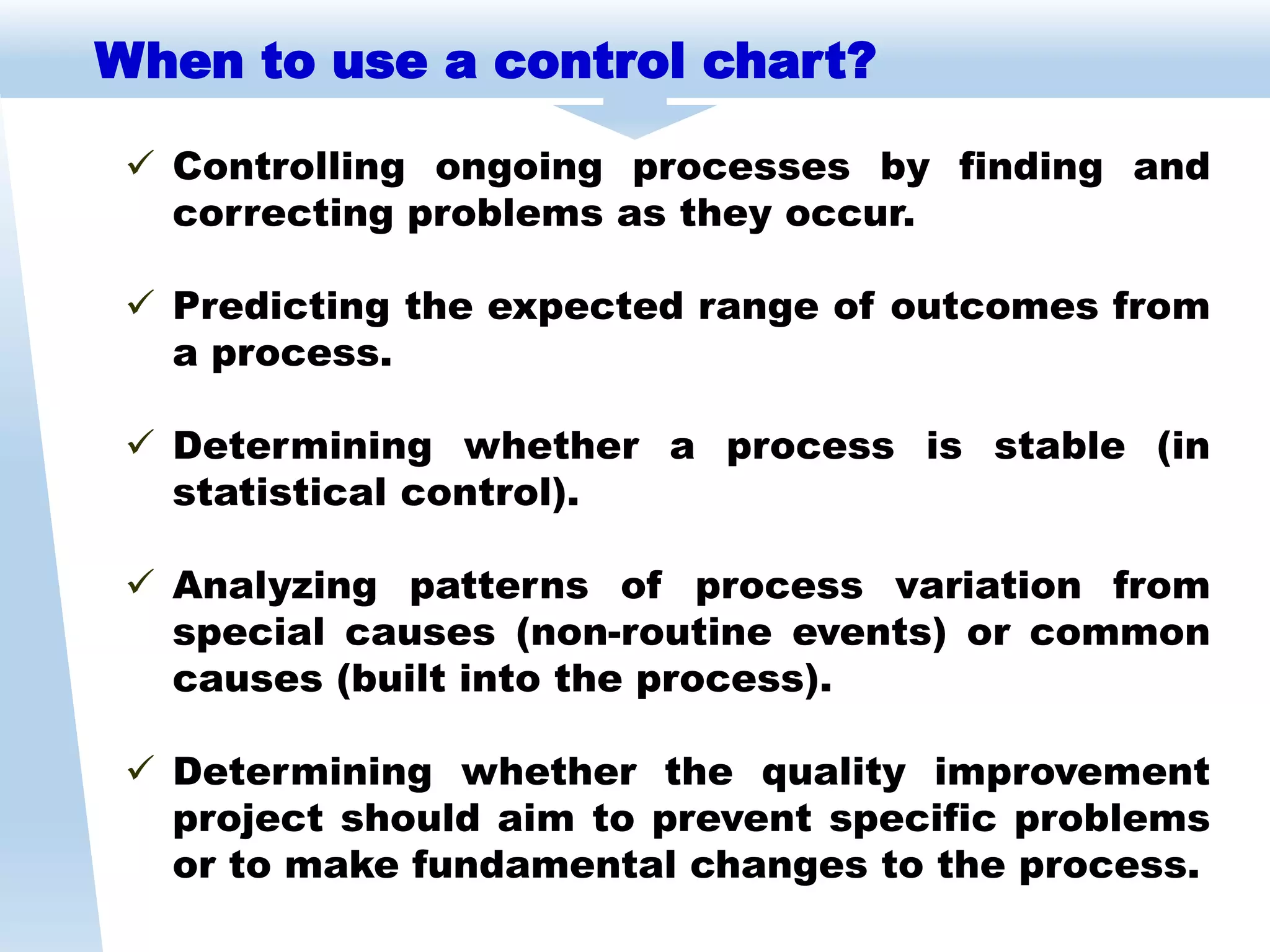 When to use a control chart?

✓ Controlling ongoing processes by finding and correcting problems as they occur.

✓ Predicting the expected range of outcomes from a process.

✓ Determining whether a process is stable (in statistical control).

✓ Analyzing patterns of process variation from special causes (non-routine events) or common causes (built into the process).

✓ Determining whether the quality improvement project should aim to prevent specific problems or to make fundamental changes to the process.